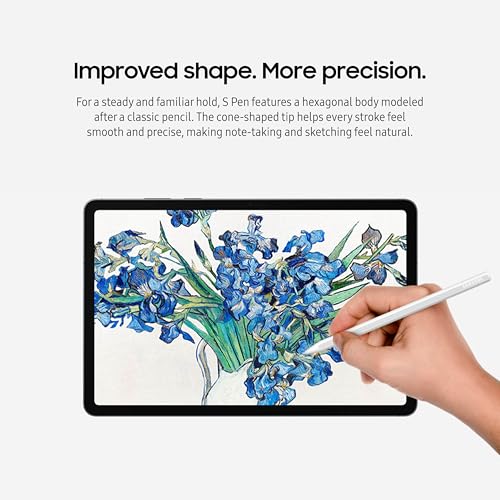 Improved shape. More precision.

For a steady and familiar hold, S Pen features a hexagonal body modeled after a classic pencil. The cone-shaped tip helps every stroke feel smooth and precise, making note-taking and sketching feel natural.